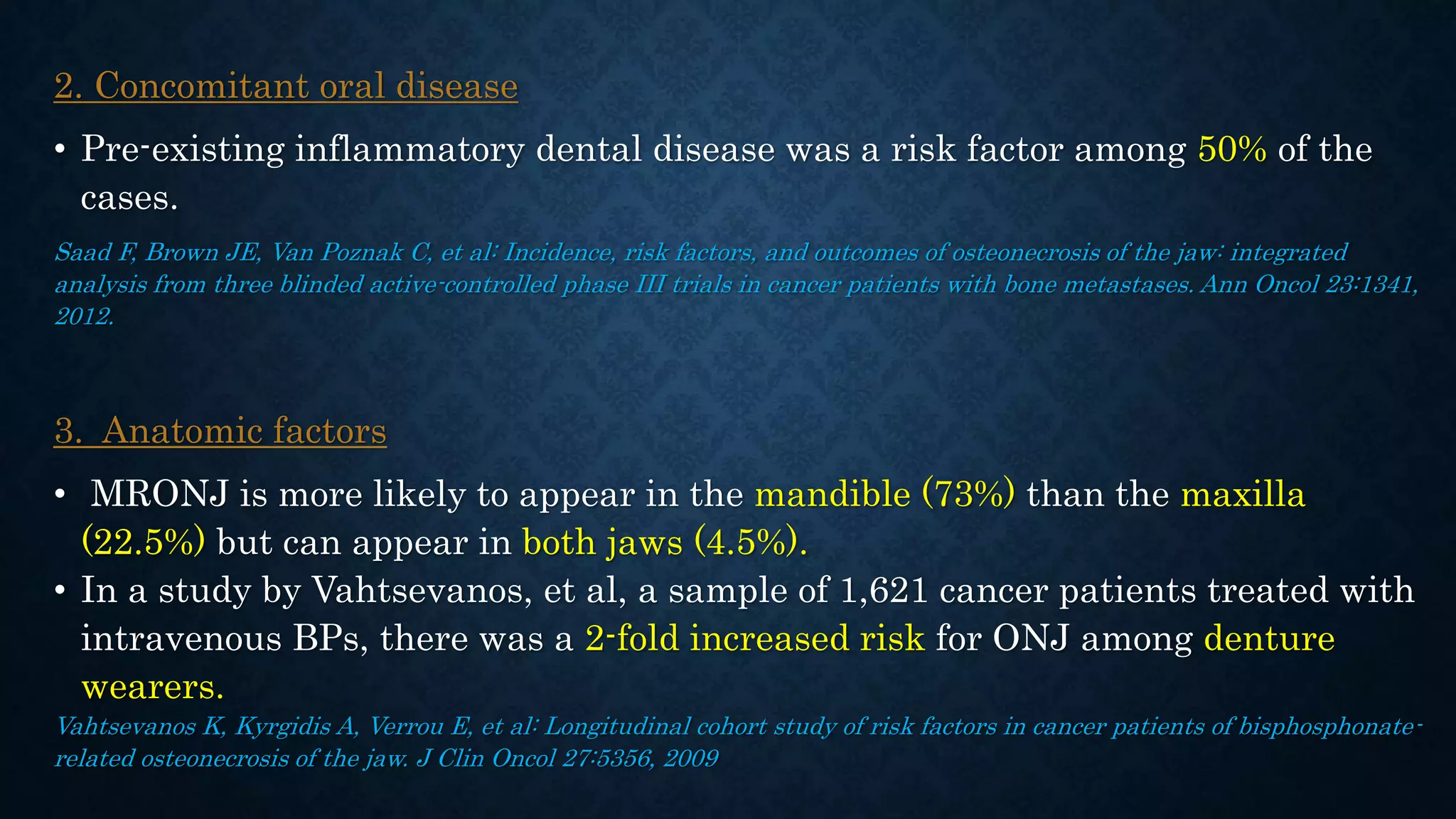 2. Concomitant oral disease

• Pre-existing inflammatory dental disease was a risk factor among 50% of the cases.

Saad F, Brown JE, Van Poznak C, et al: Incidence, risk factors, and outcomes of osteonecrosis of the jaw: integrated analysis from three blinded active-controlled phase III trials in cancer patients with bone metastases. Ann Oncol 23:1341, 2012.

3. Anatomic factors

• MRONJ is more likely to appear in the mandible (73%) than the maxilla (22.5%) but can appear in both jaws (4.5%).
• In a study by Vahtsevanos, et al, a sample of 1,621 cancer patients treated with intravenous BPs, there was a 2-fold increased risk for ONJ among denture wearers.

Vahtsevanos K, Kyrgidis A, Verrou E, et al: Longitudinal cohort study of risk factors in cancer patients of bisphosphonate-related osteonecrosis of the jaw. J Clin Oncol 27:5356, 2009